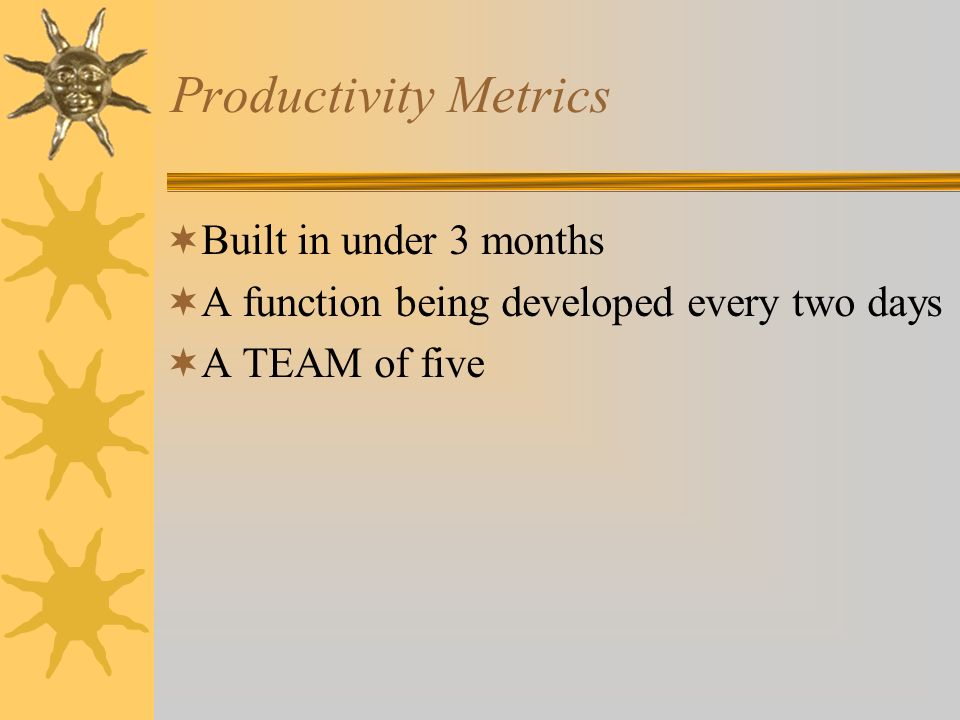 Productivity Metrics

Built in under 3 months
A function being developed every two days
A TEAM of five